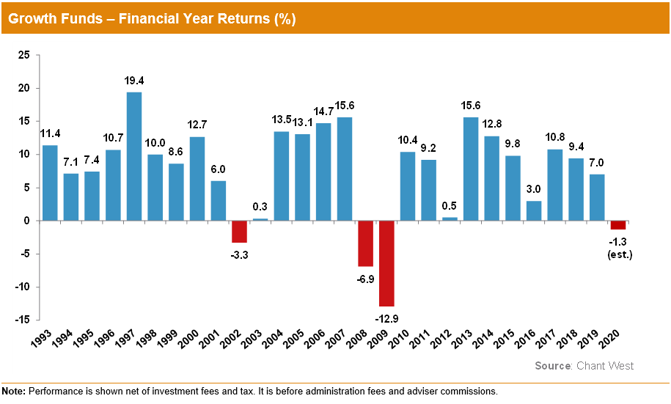 Growth Funds – Financial Year Returns (%)

25
20
15
10
5
0
-5
-10
-15

11.4
7.1
7.4
10.7
19.4
10.0
8.6
12.7
6.0
-3.3
0.3
13.5
13.1
14.7
15.6
-6.9
-12.9
10.4
9.2
0.5
15.6
12.8
9.8
3.0
10.8
9.4
7.0
-1.3 (est.)

1993
1994
1995
1996
1997
1998
1999
2000
2001
2002
2003
2004
2005
2006
2007
2008
2009
2010
2011
2012
2013
2014
2015
2016
2017
2018
2019
2020

Source: Chant West

Note: Performance is shown net of investment fees and tax. It is before administration fees and adviser commissions.